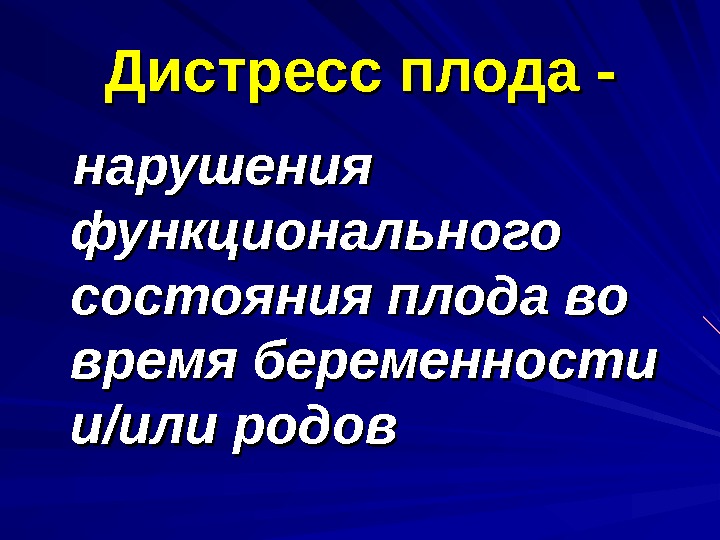 Дистресс плода -

нарушения функционального состояния плода во время беременности и/или родов